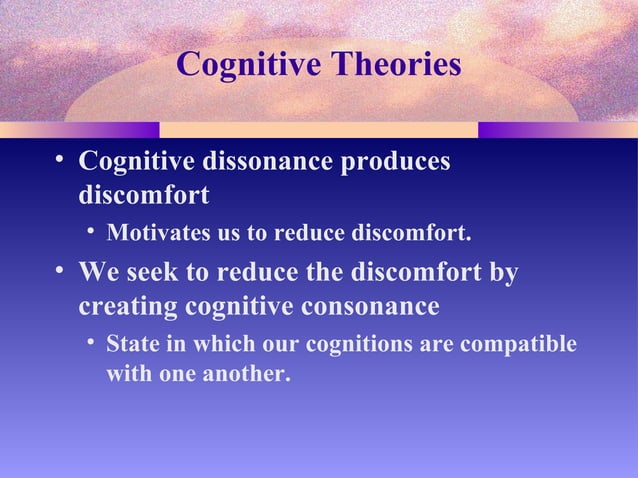 Cognitive Theories

• Cognitive dissonance produces discomfort
  • Motivates us to reduce discomfort.
• We seek to reduce the discomfort by creating cognitive consonance
  • State in which our cognitions are compatible with one another.